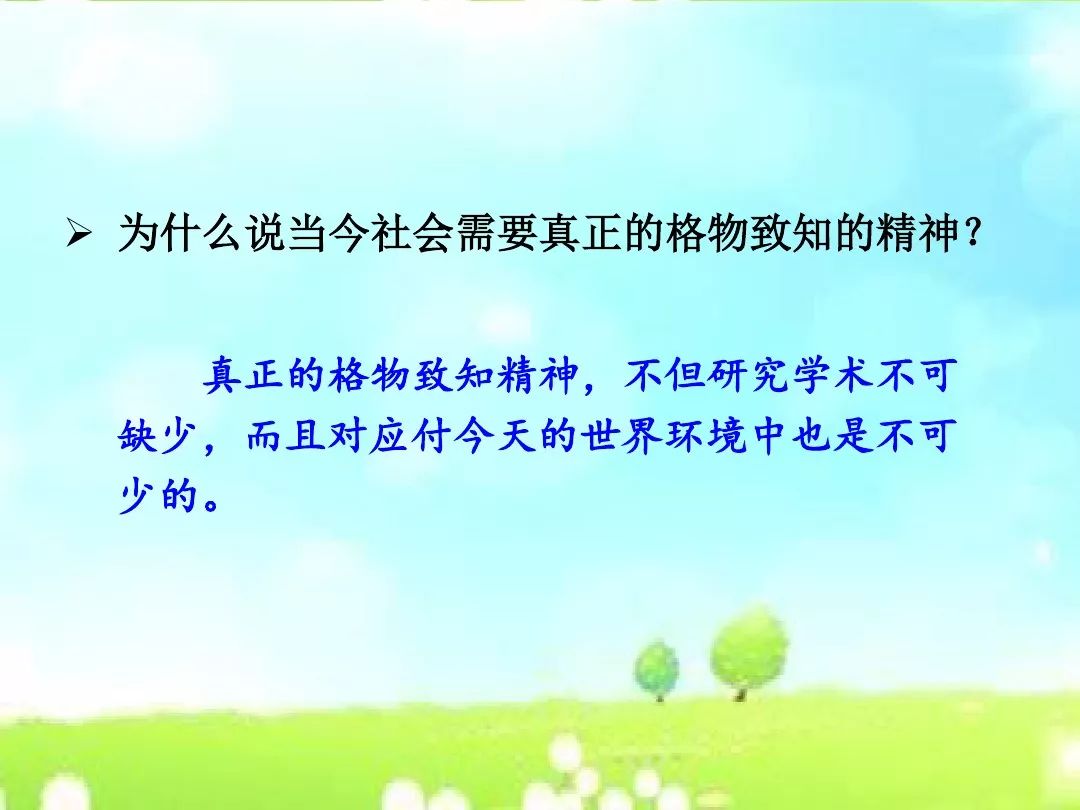 ➢ 为什么说当今社会需要真正的格物致知的精神？

真正的格物致知精神，不但研究学术不可缺少，而且对应付今天的世界环境中也是不可少的。